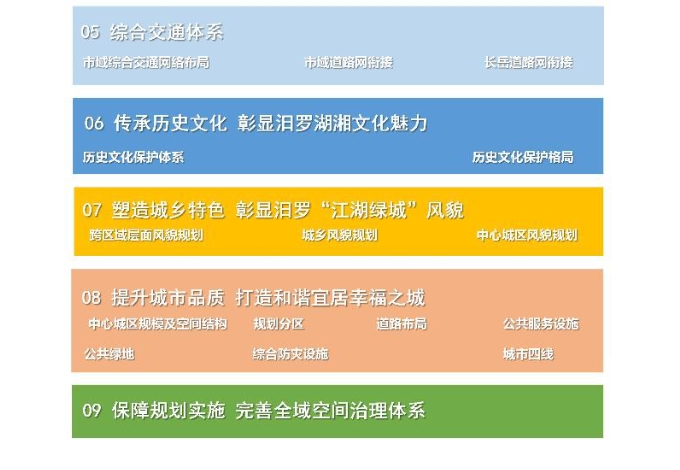 05 综合交通体系

市域综合交通网络布局 市域道路网衔接 长岳道路网衔接

06 传承历史文化 彰显汨罗湖湘文化魅力

历史文化保护体系 历史文化保护格局

07 塑造城乡特色 彰显汨罗“江湖绿城”风貌

跨区域层面风貌规划 城乡风貌规划 中心城区风貌规划

08 提升城市品质 打造和谐宜居幸福之城

中心城区规模及空间结构 规划分区 道路布局 公共服务设施

公共绿地 综合防灾设施 城市四线

09 保障规划实施 完善全域空间治理体系